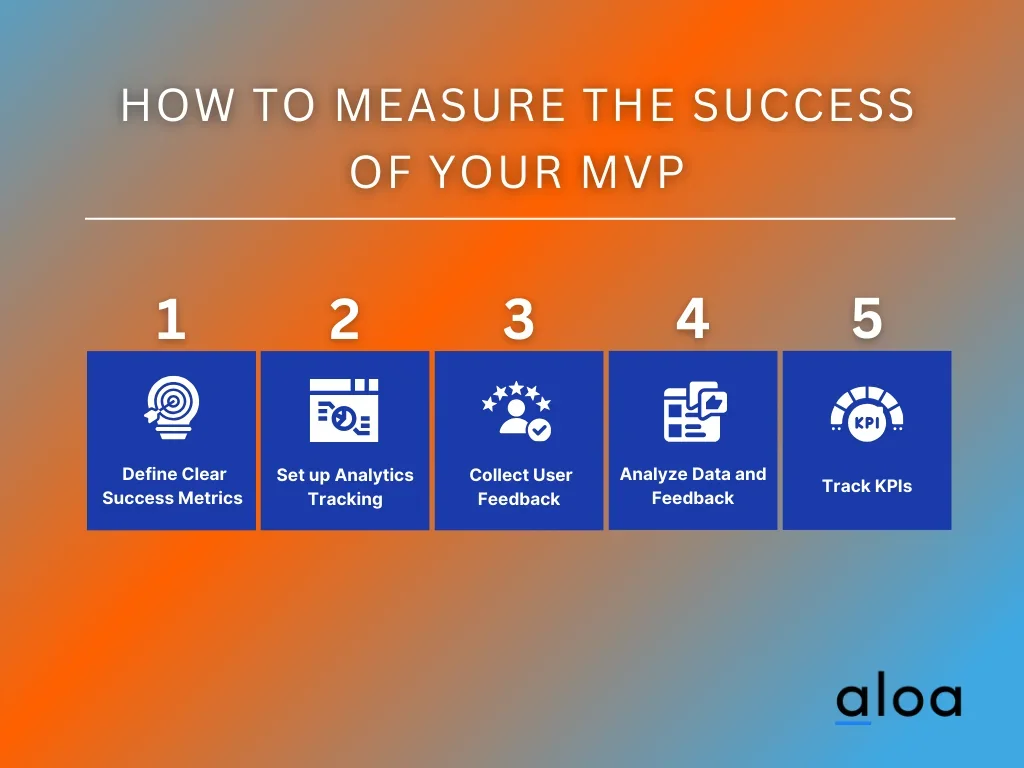 HOW TO MEASURE THE SUCCESS OF YOUR MVP

1

Define Clear Success Metrics

2

Set up Analytics Tracking

3

Collect User Feedback

4

Analyze Data and Feedback

5

KPI

Track KPIs

aloa